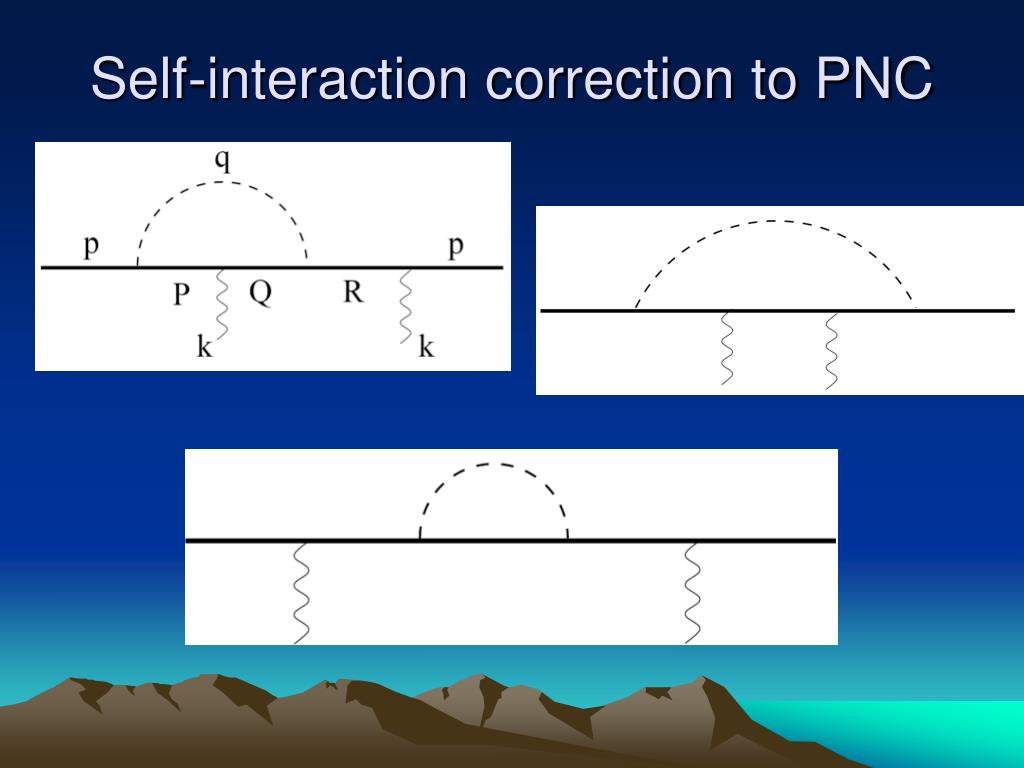 Self-interaction correction to PNC

q
p
p
P
Q
R
k
k